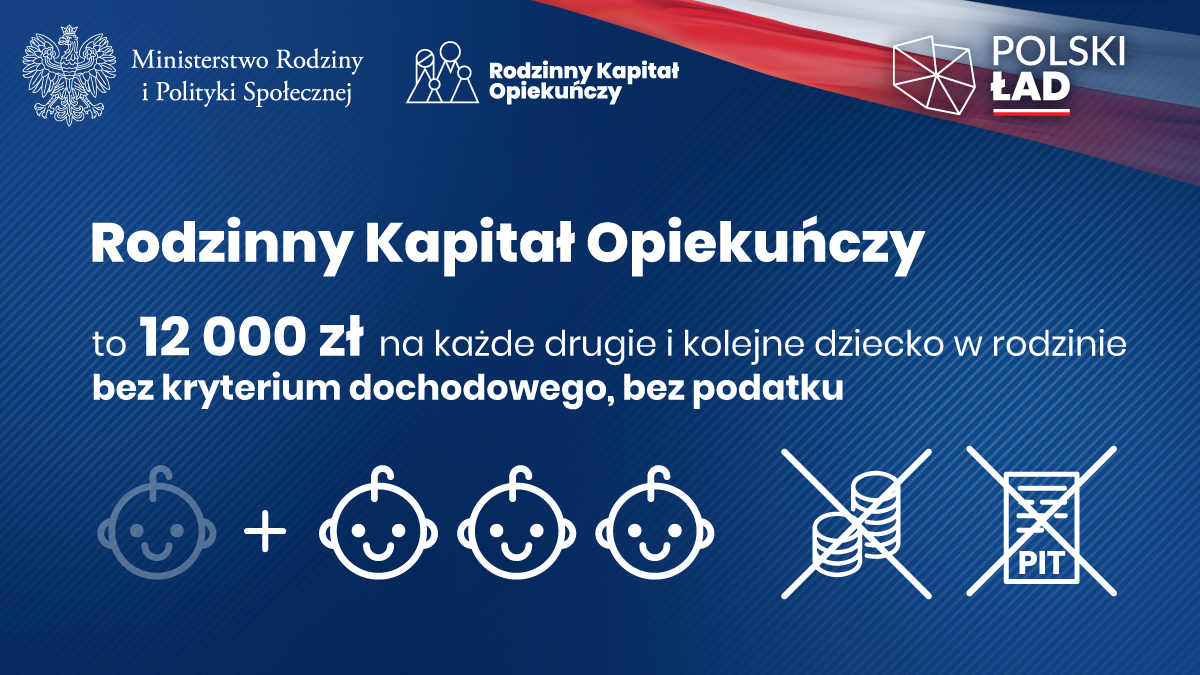 Ministerstwo Rodziny i Polityki Społecznej

Rodzinny Kapitał Opiekuńczy

POLSKI ŁAD

Rodzinny Kapitał Opiekuńczy

to 12 000 zł na każde drugie i kolejne dziecko w rodzinie
bez kryterium dochodowego, bez podatku

+

PIT